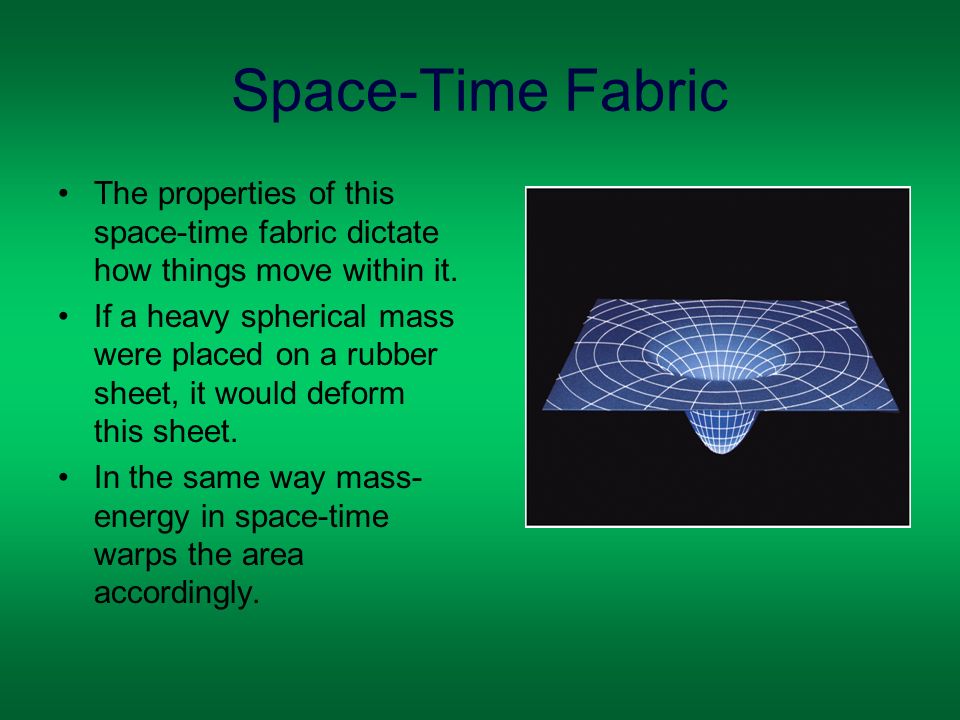 Space-Time Fabric

• The properties of this space-time fabric dictate how things move within it.

• If a heavy spherical mass were placed on a rubber sheet, it would deform this sheet.

• In the same way mass-energy in space-time warps the area accordingly.